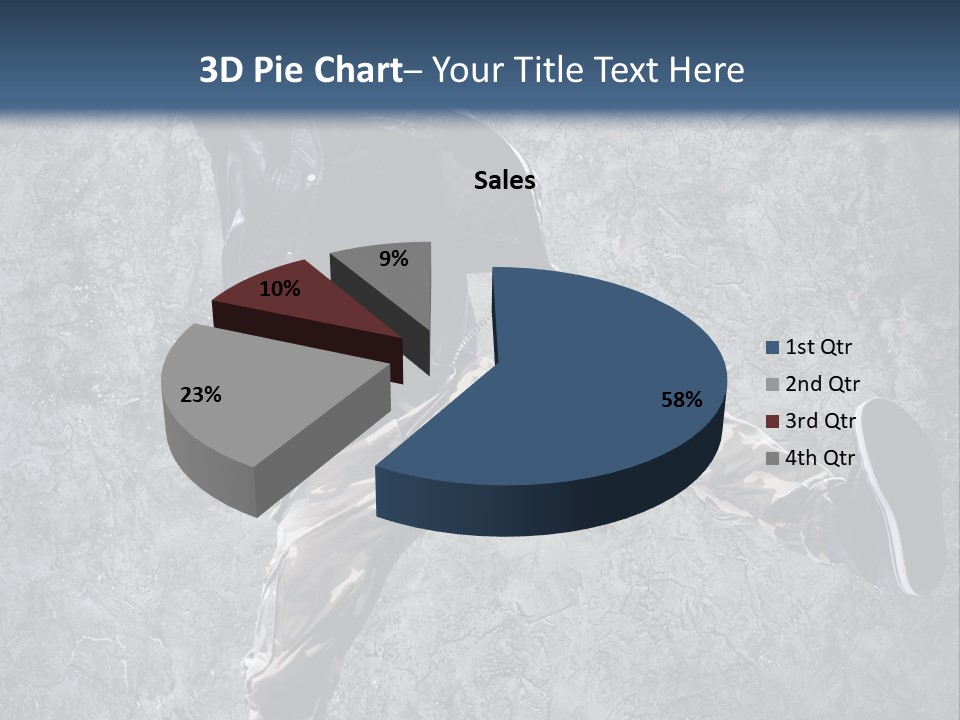 3D Pie Chart– Your Title Text Here

Sales

9%
10%
23%
58%

1st Qtr
2nd Qtr
3rd Qtr
4th Qtr